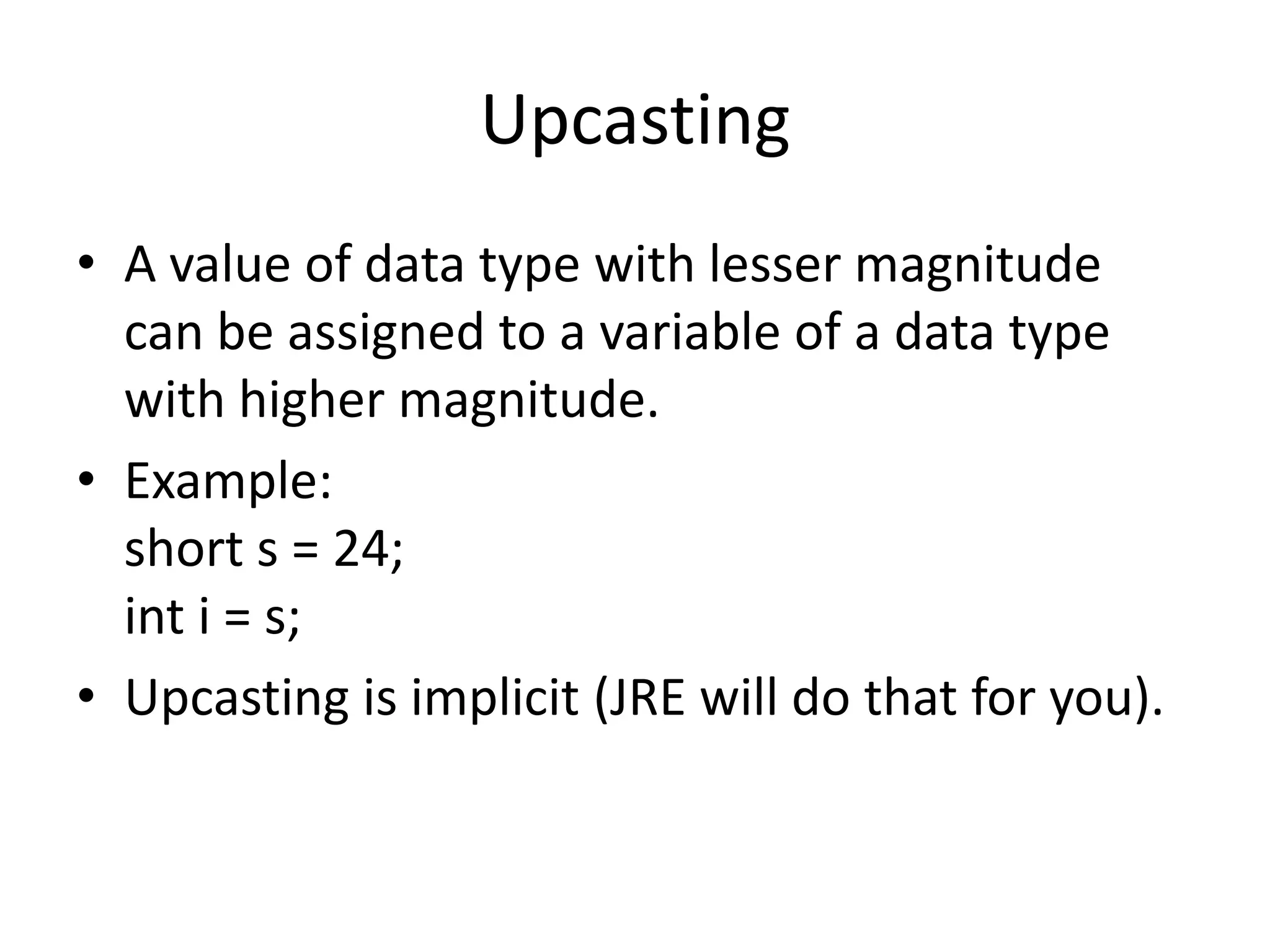 Upcasting

• A value of data type with lesser magnitude can be assigned to a variable of a data type with higher magnitude.
• Example:
short s = 24;
int i = s;
• Upcasting is implicit (JRE will do that for you).